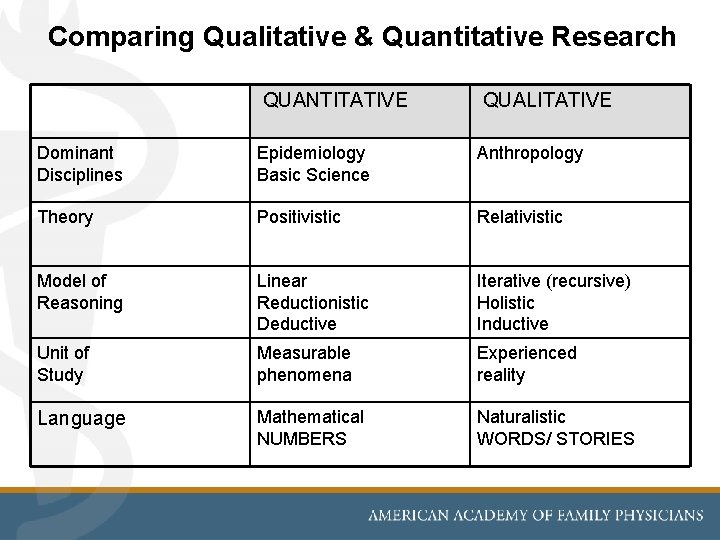 Comparing Qualitative & Quantitative Research

|  | QUANTITATIVE | QUALITATIVE |
|---|---|---|
| Dominant Disciplines | Epidemiology Basic Science | Anthropology |
| Theory | Positivistic | Relativistic |
| Model of Reasoning | Linear Reductionistic Deductive | Iterative (recursive) Holistic Inductive |
| Unit of Study | Measurable phenomena | Experienced reality |
| Language | Mathematical NUMBERS | Naturalistic WORDS/ STORIES |

AMERICAN ACADEMY OF FAMILY PHYSICIANS